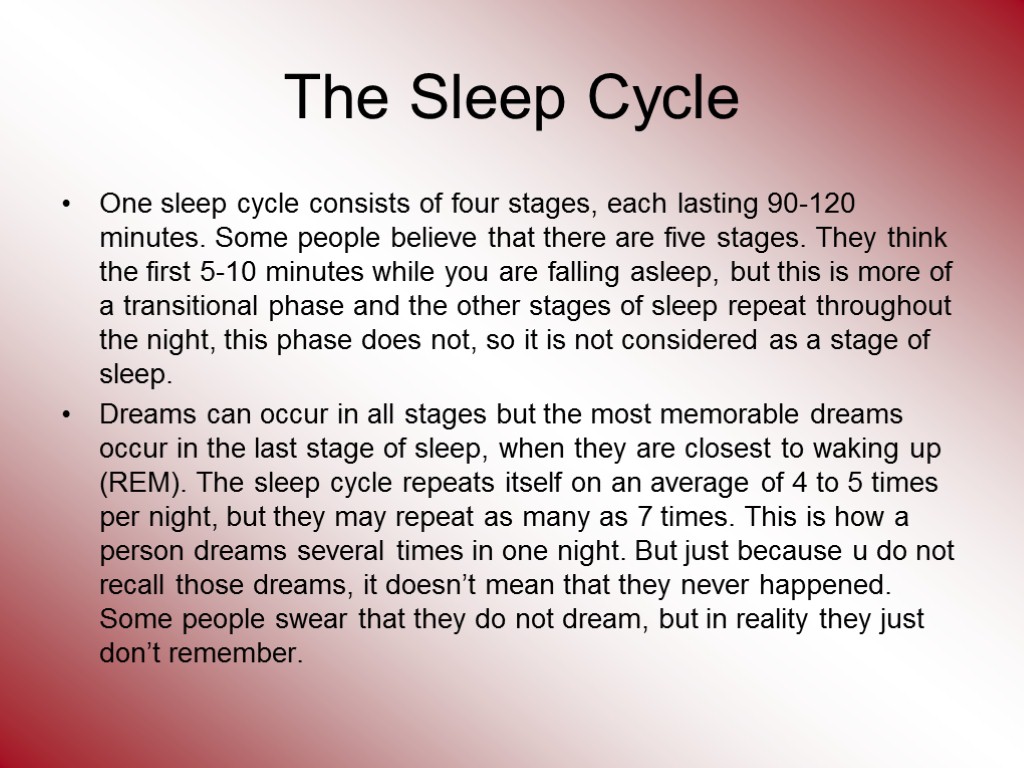 The Sleep Cycle

• One sleep cycle consists of four stages, each lasting 90-120 minutes. Some people believe that there are five stages. They think the first 5-10 minutes while you are falling asleep, but this is more of a transitional phase and the other stages of sleep repeat throughout the night, this phase does not, so it is not considered as a stage of sleep.

• Dreams can occur in all stages but the most memorable dreams occur in the last stage of sleep, when they are closest to waking up (REM). The sleep cycle repeats itself on an average of 4 to 5 times per night, but they may repeat as many as 7 times. This is how a person dreams several times in one night. But just because u do not recall those dreams, it doesn't mean that they never happened. Some people swear that they do not dream, but in reality they just don't remember.